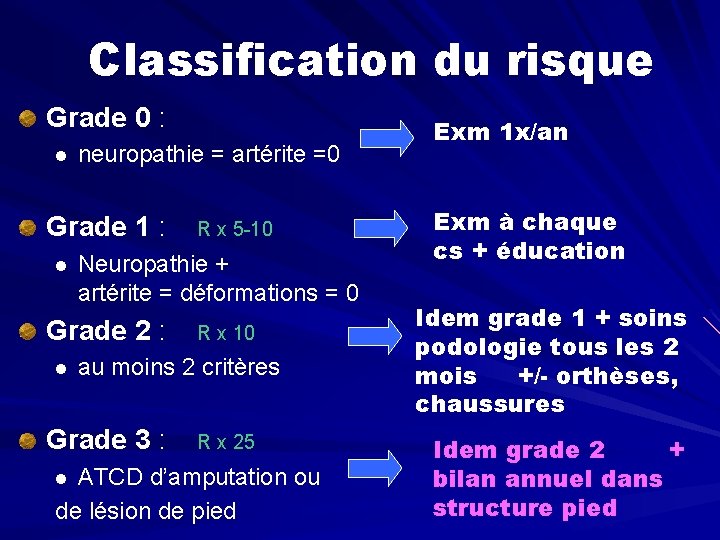 Classification du risque

Grade 0 :

neuropathie = artérite =0

Exm 1x/an

Grade 1 : R x 5-10

Neuropathie + artérite = déformations = 0

Exm à chaque cs + éducation

Grade 2 : R x 10

au moins 2 critères

Idem grade 1 + soins podologie tous les 2 mois +/- orthèses, chaussures

Grade 3 : R x 25

ATCD d'amputation ou de lésion de pied

Idem grade 2 + bilan annuel dans structure pied